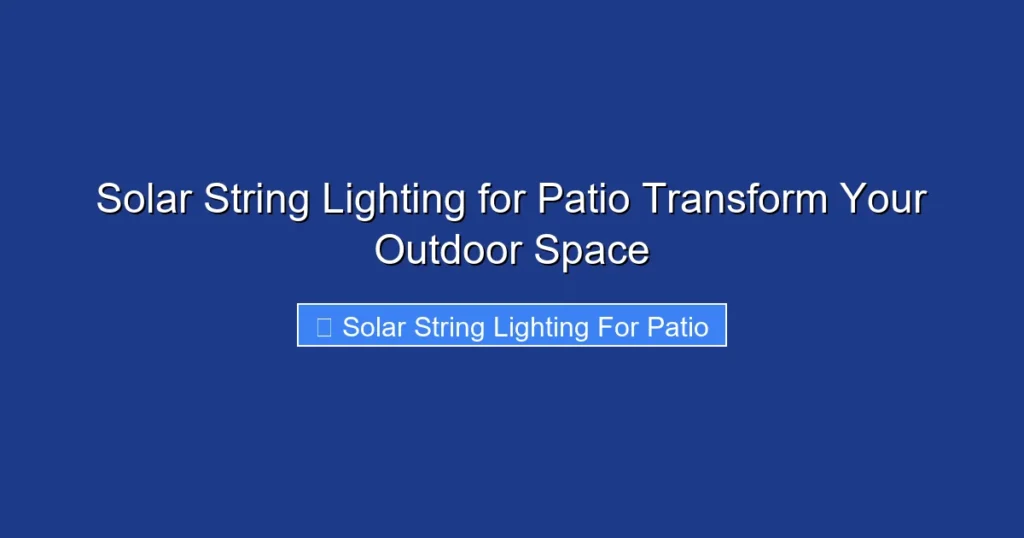 Solar String Lighting for Patio Transform Your Outdoor Space

Solar String Lighting For Patio